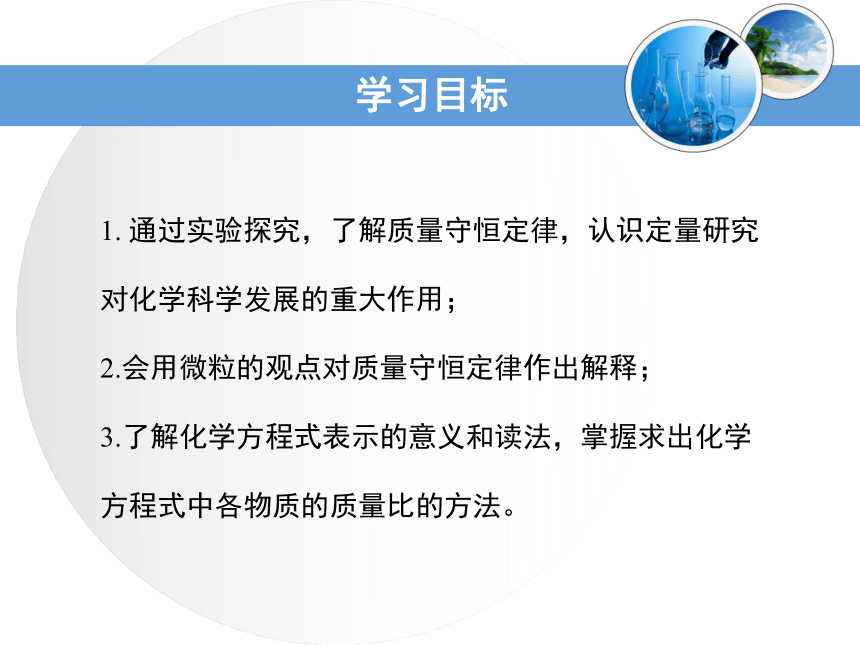 学习目标

1. 通过实验探究，了解质量守恒定律，认识定量研究对化学科学发展的重大作用；

2.会用微粒的观点对质量守恒定律作出解释；

3.了解化学方程式表示的意义和读法，掌握求出化学方程式中各物质的质量比的方法。